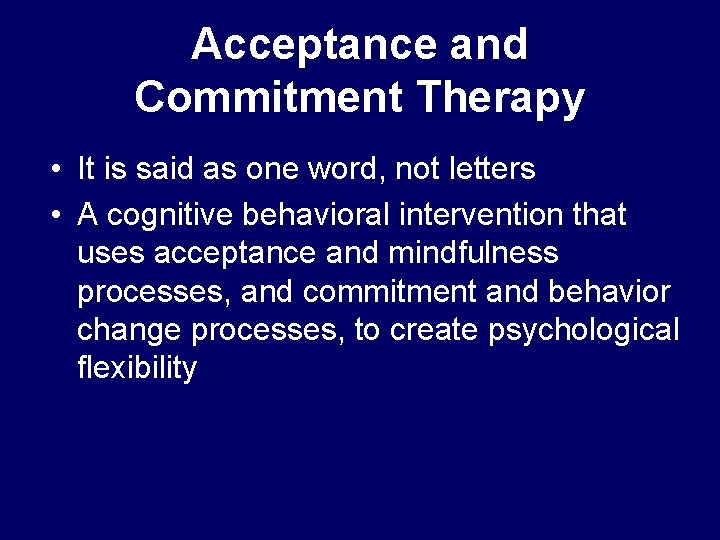 Acceptance and Commitment Therapy

• It is said as one word, not letters
• A cognitive behavioral intervention that uses acceptance and mindfulness processes, and commitment and behavior change processes, to create psychological flexibility